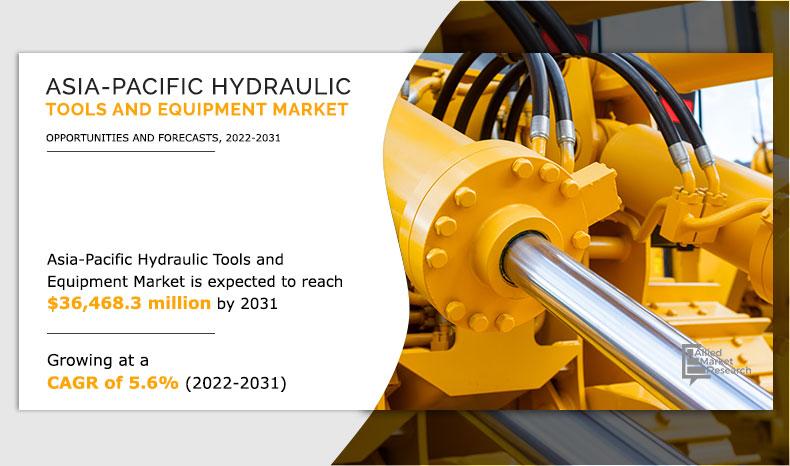 ASIA-PACIFIC HYDRAULIC
TOOLS AND EQUIPMENT MARKET

OPPORTUNITIES AND FORECASTS, 2022-2031

Asia-Pacific Hydraulic Tools and Equipment Market is expected to reach $36,468.3 million by 2031

Growing at a CAGR of 5.6% (2022-2031)

Allied Market Research